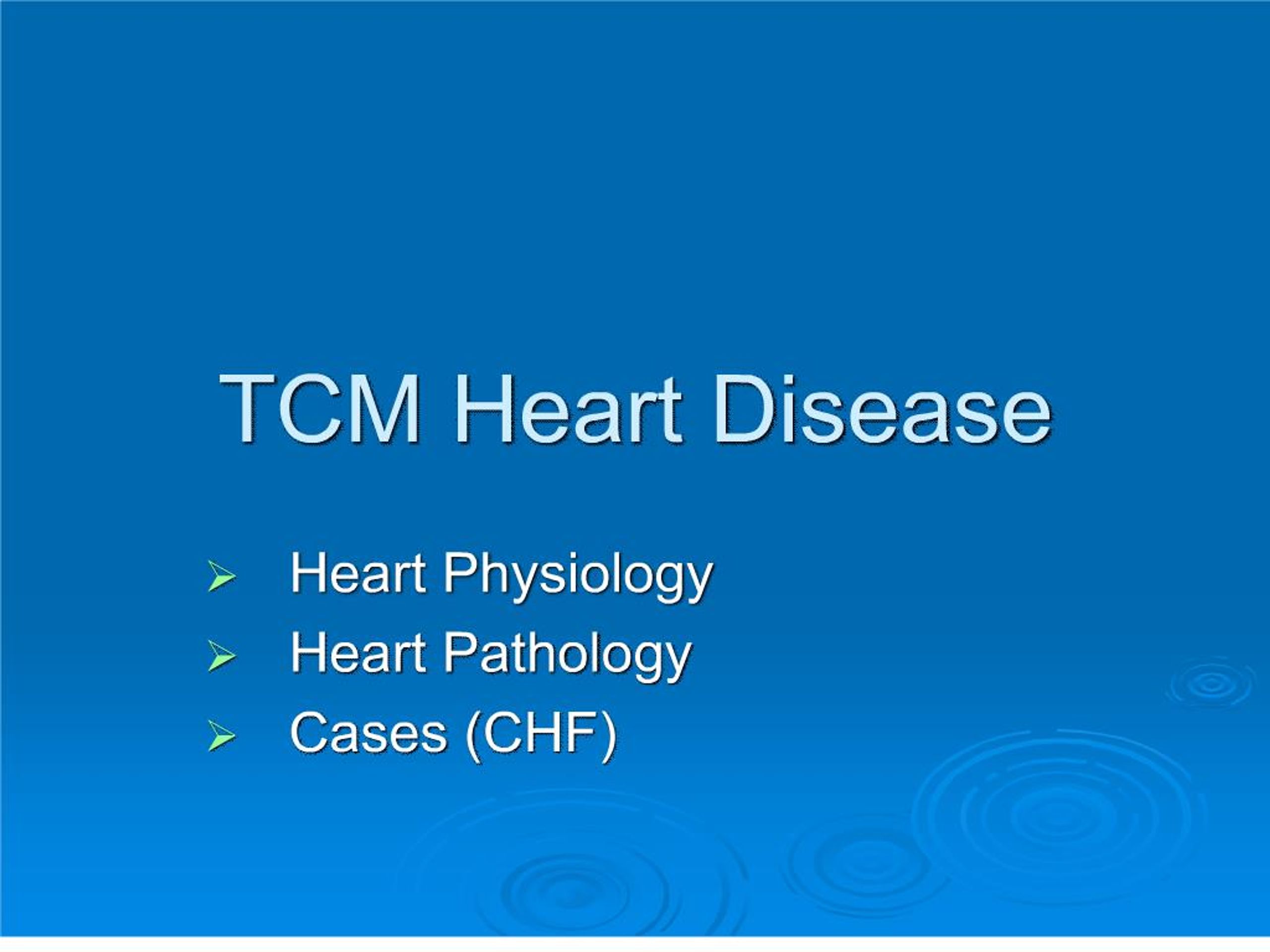 TCM Heart Disease

➢ Heart Physiology
➢ Heart Pathology
➢ Cases (CHF)